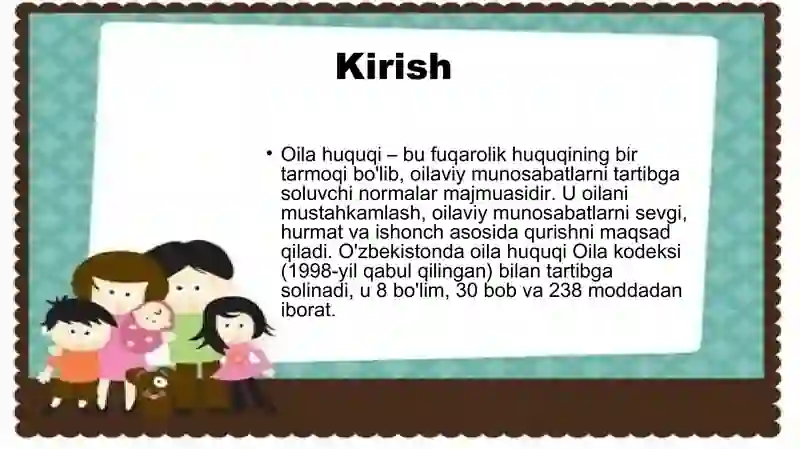 Kirish

• Oila huquqi – bu fuqarolik huquqining bir tarmoqi bo'lib, oilaviy munosabatlarni tartibga soluvchi normalar majmuasidir. U oilani mustahkamlash, oilaviy munosabatlarni sevgi, hurmat va ishonch asosida qurishni maqsad qiladi. O'zbekistonda oila huquqi Oila kodeksi (1998-yil qabul qilingan) bilan tartibga solinadi, u 8 bo'lim, 30 bob va 238 moddadan iborat.